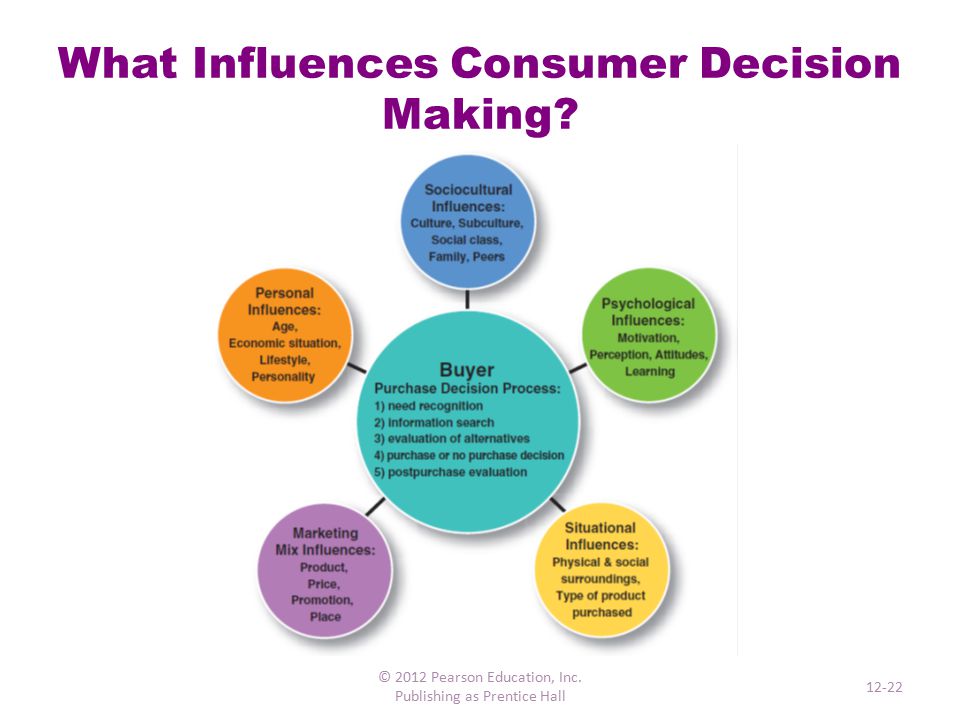 What Influences Consumer Decision Making?

Sociocultural Influences:
Culture, Subculture, Social class, Family, Peers

Personal Influences:
Age, Economic situation, Lifestyle, Personality

Psychological Influences:
Motivation, Perception, Attitudes, Learning

Buyer
Purchase Decision Process:
1) need recognition
2) information search
3) evaluation of alternatives
4) purchase or no purchase decision
5) postpurchase evaluation

Marketing Mix Influences:
Product, Price, Promotion, Place

Situational Influences:
Physical & social surroundings, Type of product purchased

© 2012 Pearson Education, Inc.
Publishing as Prentice Hall

12-22